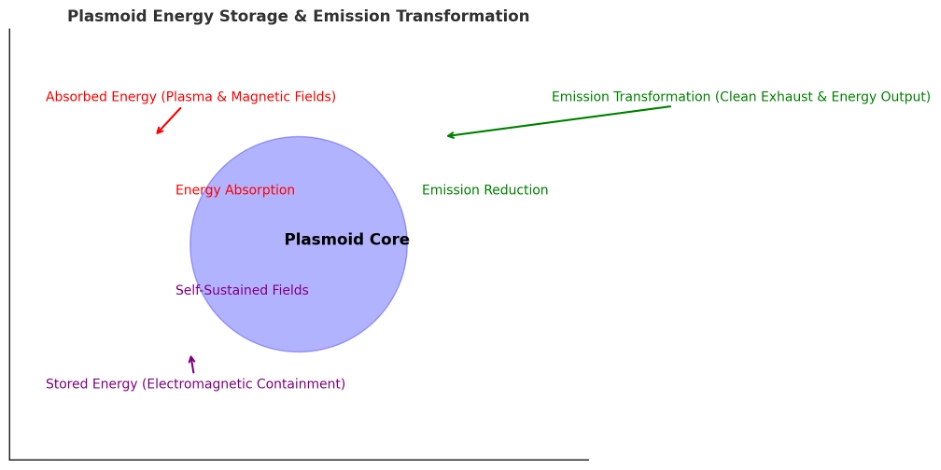 Plasmoid Energy Storage & Emission Transformation

Absorbed Energy (Plasma & Magnetic Fields)

Emission Transformation (Clean Exhaust & Energy Output)

Energy Absorption

Emission Reduction

Plasmoid Core

Self-Sustained Fields

Stored Energy (Electromagnetic Containment)